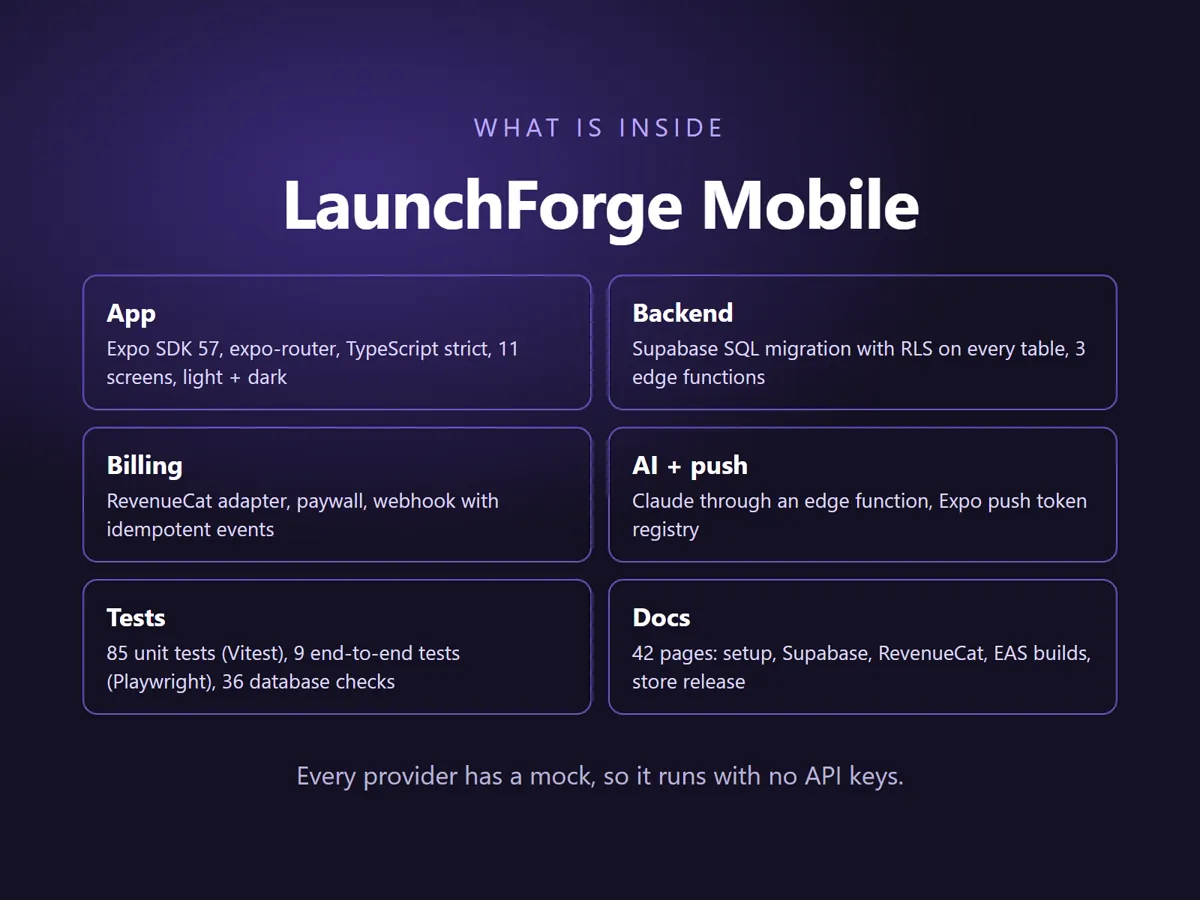 WHAT IS INSIDE

LaunchForge Mobile

App
Expo SDK 57, expo-router, TypeScript strict, 11 screens, light + dark

Backend
Supabase SQL migration with RLS on every table, 3 edge functions

Billing
RevenueCat adapter, paywall, webhook with idempotent events

AI + push
Claude through an edge function, Expo push token registry

Tests
85 unit tests (Vitest), 9 end-to-end tests (Playwright), 36 database checks

Docs
42 pages: setup, Supabase, RevenueCat, EAS builds, store release

Every provider has a mock, so it runs with no API keys.